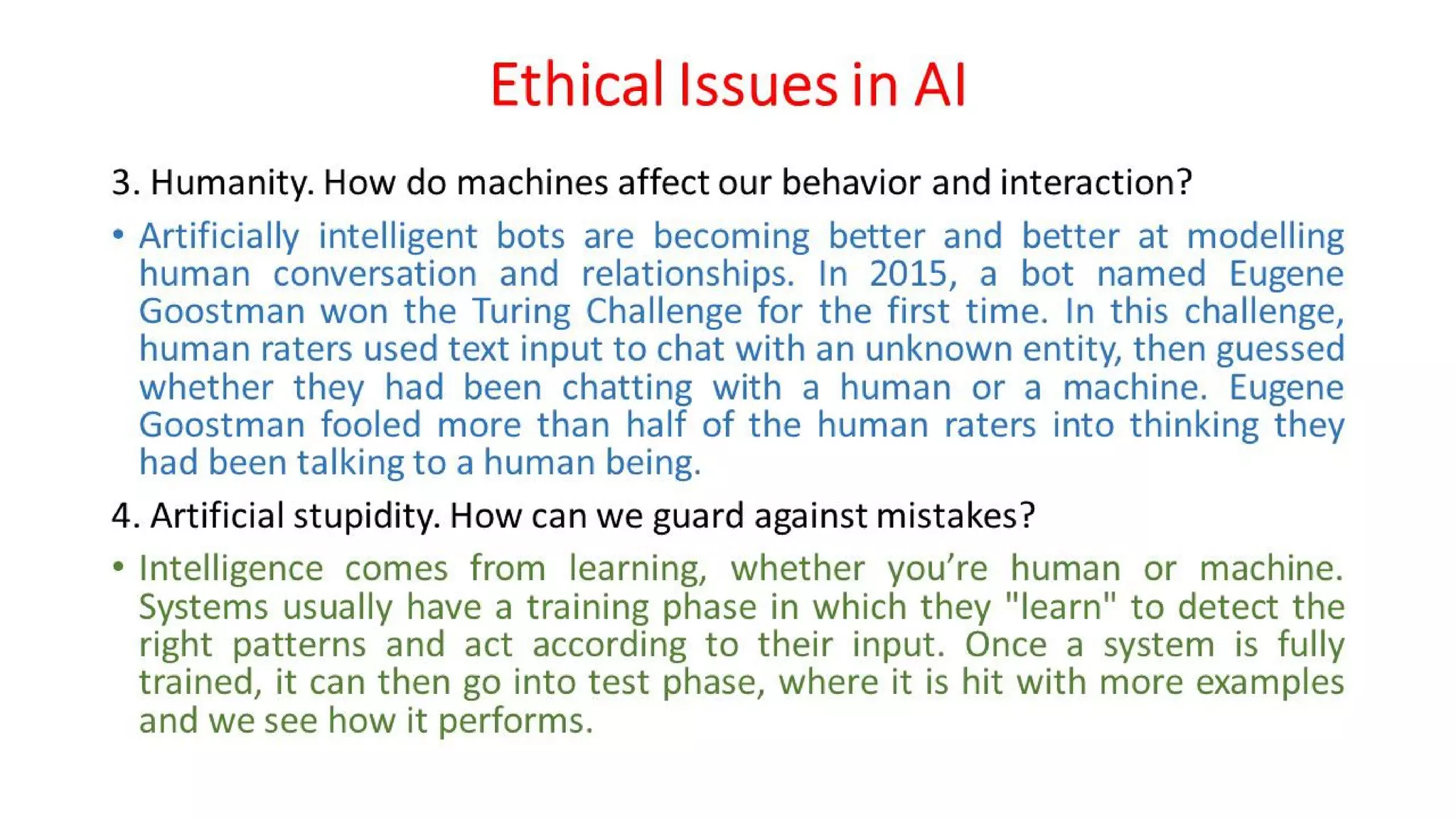 Ethical Issues in AI

3. Humanity. How do machines affect our behavior and interaction?

• Artificially intelligent bots are becoming better and better at modelling human conversation and relationships. In 2015, a bot named Eugene Goostman won the Turing Challenge for the first time. In this challenge, human raters used text input to chat with an unknown entity, then guessed whether they had been chatting with a human or a machine. Eugene Goostman fooled more than half of the human raters into thinking they had been talking to a human being.

4. Artificial stupidity. How can we guard against mistakes?

• Intelligence comes from learning, whether you're human or machine. Systems usually have a training phase in which they "learn" to detect the right patterns and act according to their input. Once a system is fully trained, it can then go into test phase, where it is hit with more examples and we see how it performs.